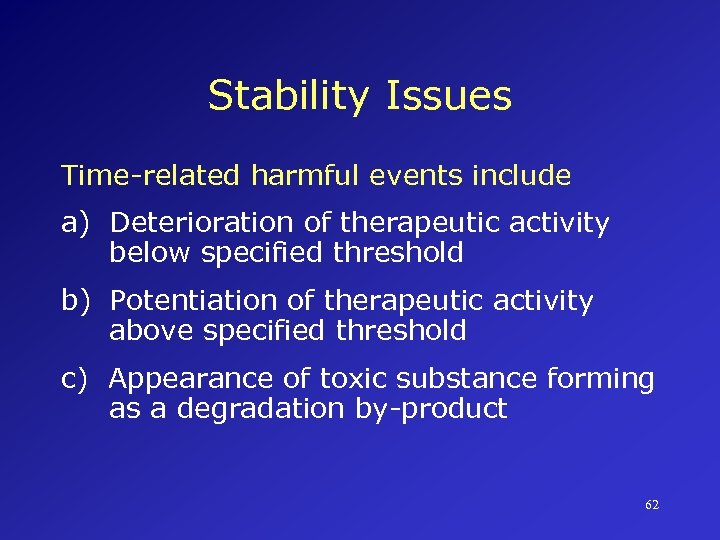 Stability Issues

Time-related harmful events include

a) Deterioration of therapeutic activity below specified threshold

b) Potentiation of therapeutic activity above specified threshold

c) Appearance of toxic substance forming as a degradation by-product

62